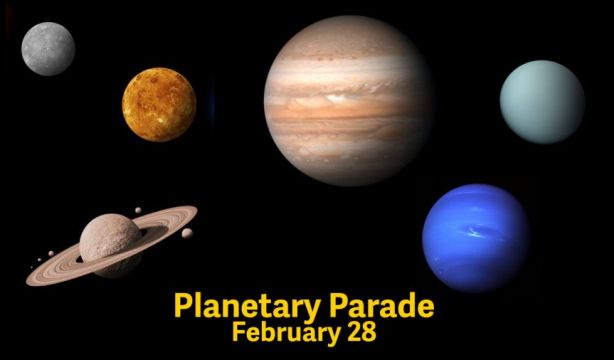 Planetary Parade
February 28